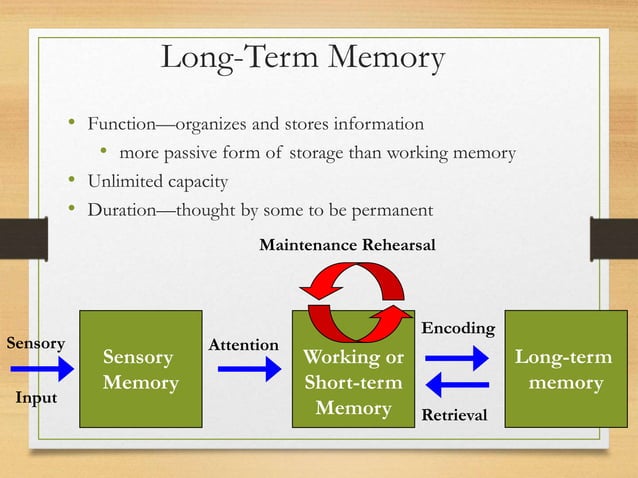 Long-Term Memory

• Function—organizes and stores information
  • more passive form of storage than working memory
• Unlimited capacity
• Duration—thought by some to be permanent

Maintenance Rehearsal

Sensory

Input

Sensory Memory

Attention

Working or Short-term Memory

Encoding

Retrieval

Long-term memory